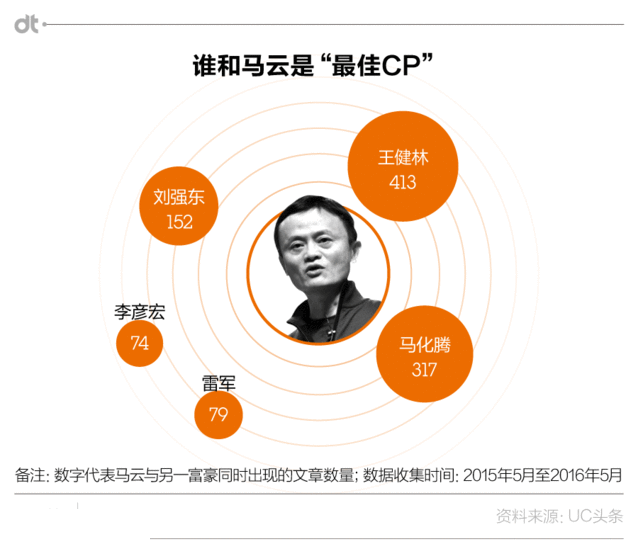 dt

谁和马云是“最佳CP”

王健林
413

刘强东
152

李彦宏
74

马化腾
317

雷军
79

备注: 数字代表马云与另一富豪同时出现的文章数量; 数据收集时间: 2015年5月至2016年5月

资料来源: UC头条